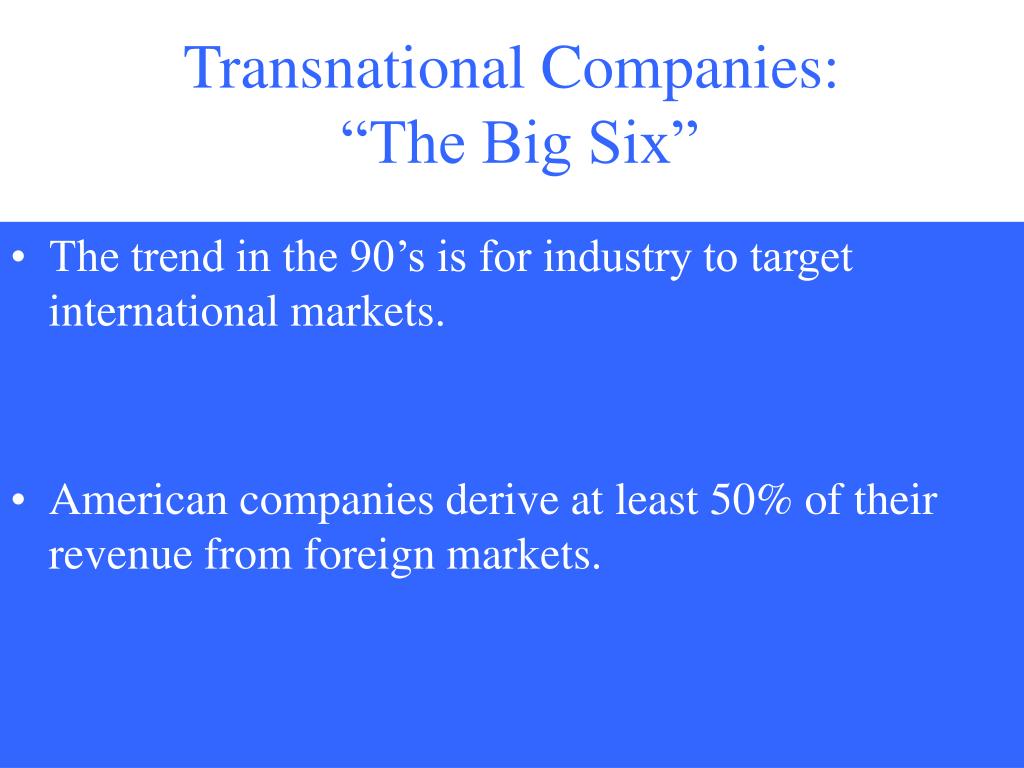 Transnational Companies:
“The Big Six”

• The trend in the 90’s is for industry to target international markets.

• American companies derive at least 50% of their revenue from foreign markets.